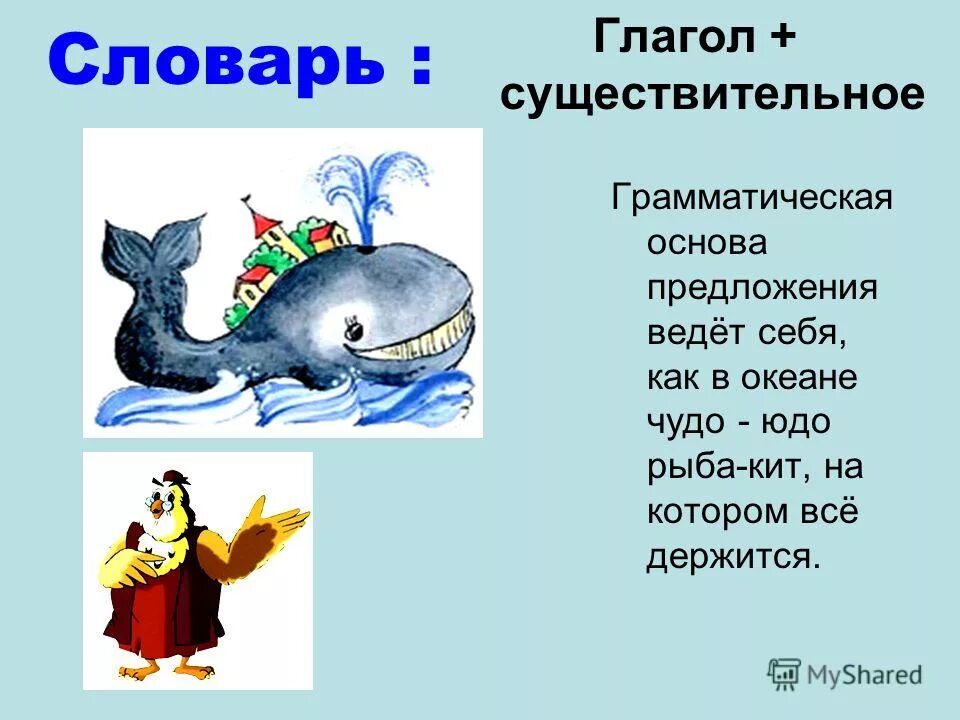 Словарь :

Глагол + существительное

Грамматическая основа предложения ведёт себя, как в океане чудо - юдо рыба-кит, на котором всё держится.

MyShared